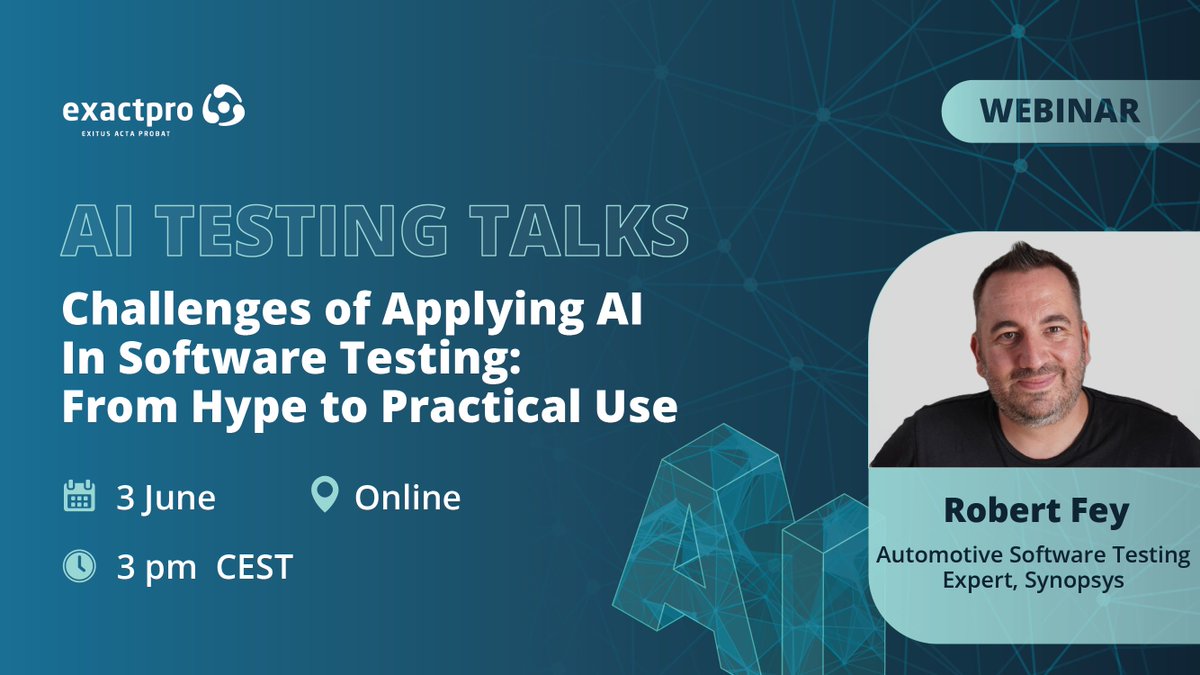 exactpro
EXITUS ACTA PROBAT

WEBINAR

AI TESTING TALKS

Challenges of Applying AI In Software Testing: From Hype to Practical Use

3 June

Online

3 pm CEST

AI

Robert Fey

Automotive Software Testing Expert, Synopsys